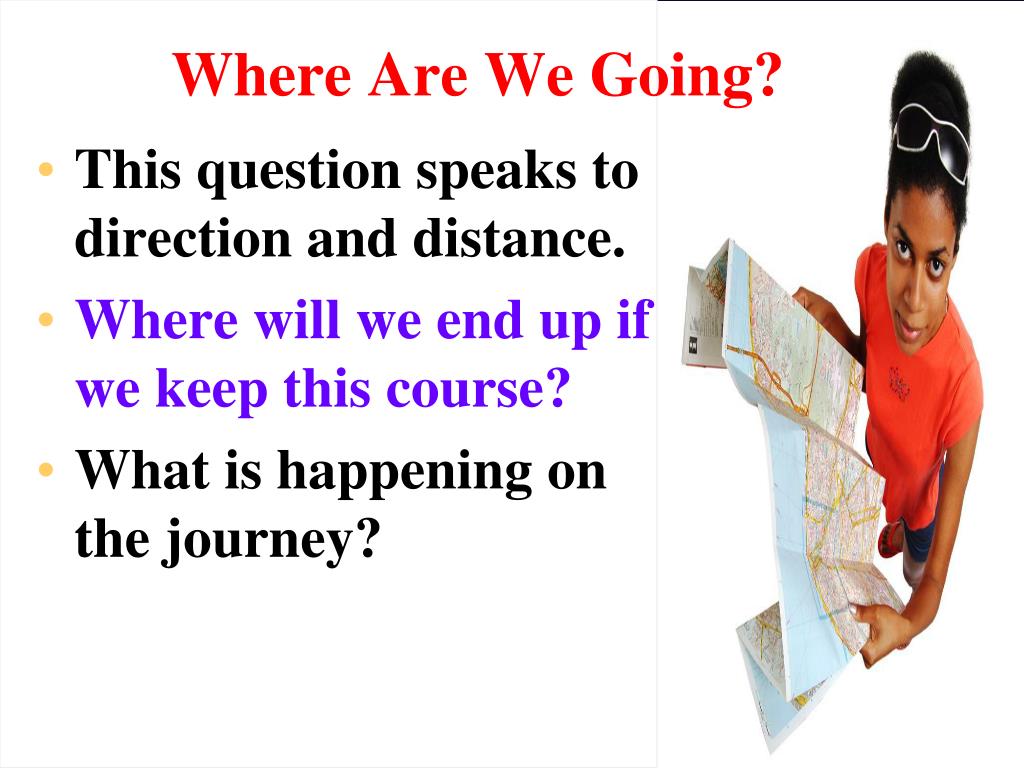 Where Are We Going?

• This question speaks to direction and distance.

• Where will we end up if we keep this course?

• What is happening on the journey?